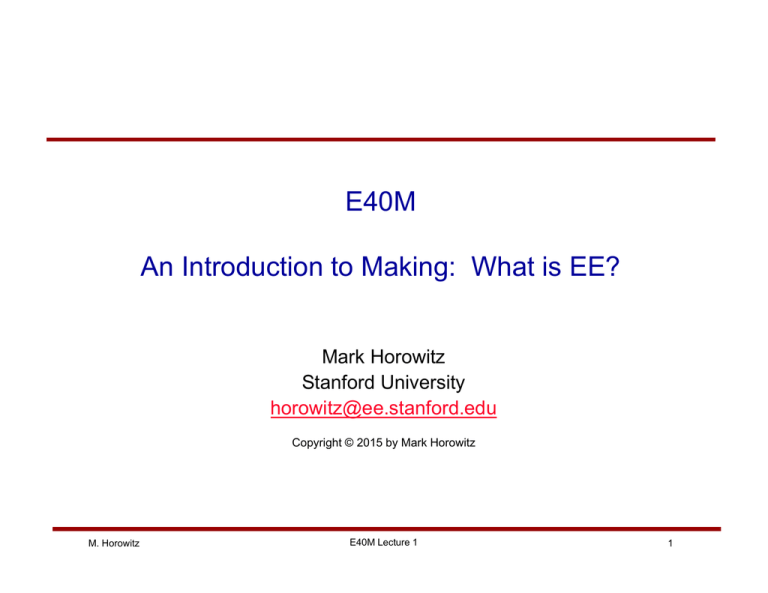 E40M

An Introduction to Making:  What is EE?

Mark Horowitz
Stanford University
horowitz@ee.stanford.edu

Copyright © 2015 by Mark Horowitz

M. Horowitz

E40M Lecture 1

1